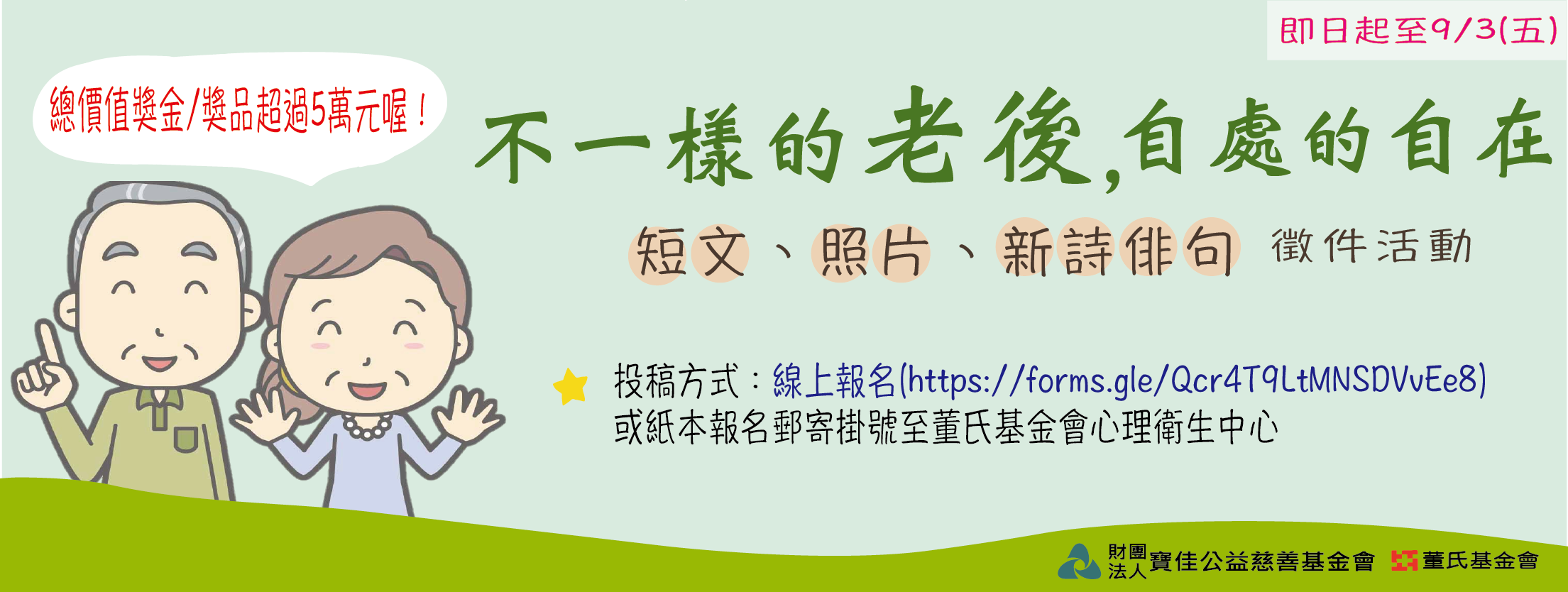 即日起至9/3(五)

總價值獎金/獎品超過5萬元喔！

不一樣的老後,自處的自在

短文、照片、新詩俳句 徵件活動

投稿方式：線上報名(https://forms.gle/Qcr4T9LtMNSDVvEe8)
或紙本報名郵寄掛號至董氏基金會心理衛生中心

財團法人寶佳公益慈善基金會 董氏基金會